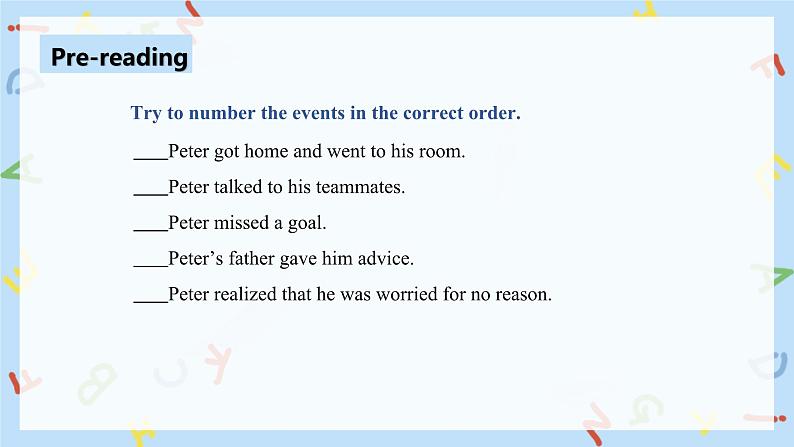 Pre-reading

Try to number the events in the correct order.

____Peter got home and went to his room.

____Peter talked to his teammates.

____Peter missed a goal.

____Peter’s father gave him advice.

____Peter realized that he was worried for no reason.